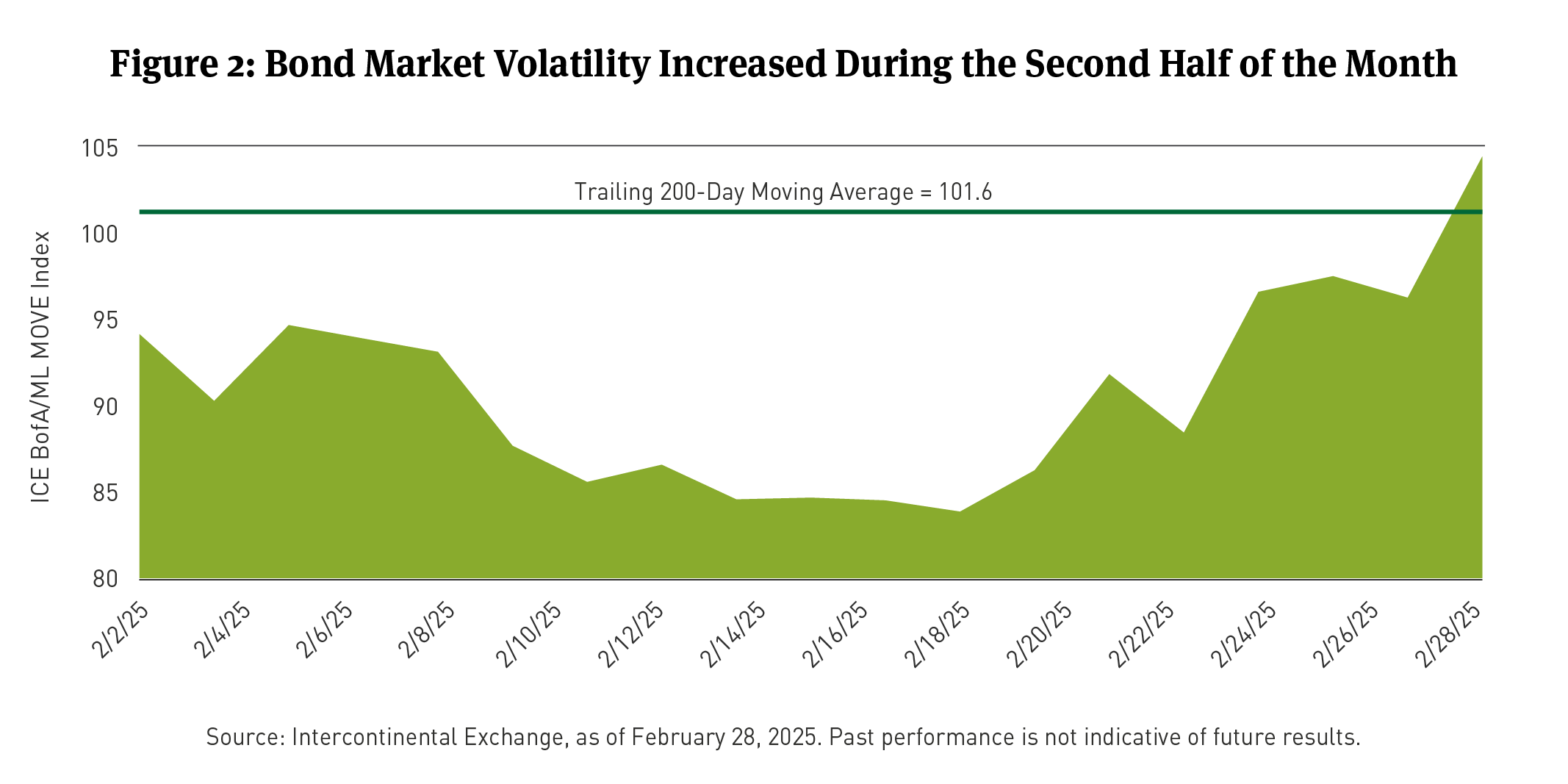 Figure 2: Bond Market Volatility Increased During the Second Half of the Month

ICE BofA/ML MOVE Index

105
100
95
90
85
80

Trailing 200-Day Moving Average = 101.6

2/2/25
2/4/25
2/6/25
2/8/25
2/10/25
2/12/25
2/14/25
2/16/25
2/18/25
2/20/25
2/22/25
2/24/25
2/26/25
2/28/25

Source: Intercontinental Exchange, as of February 28, 2025. Past performance is not indicative of future results.